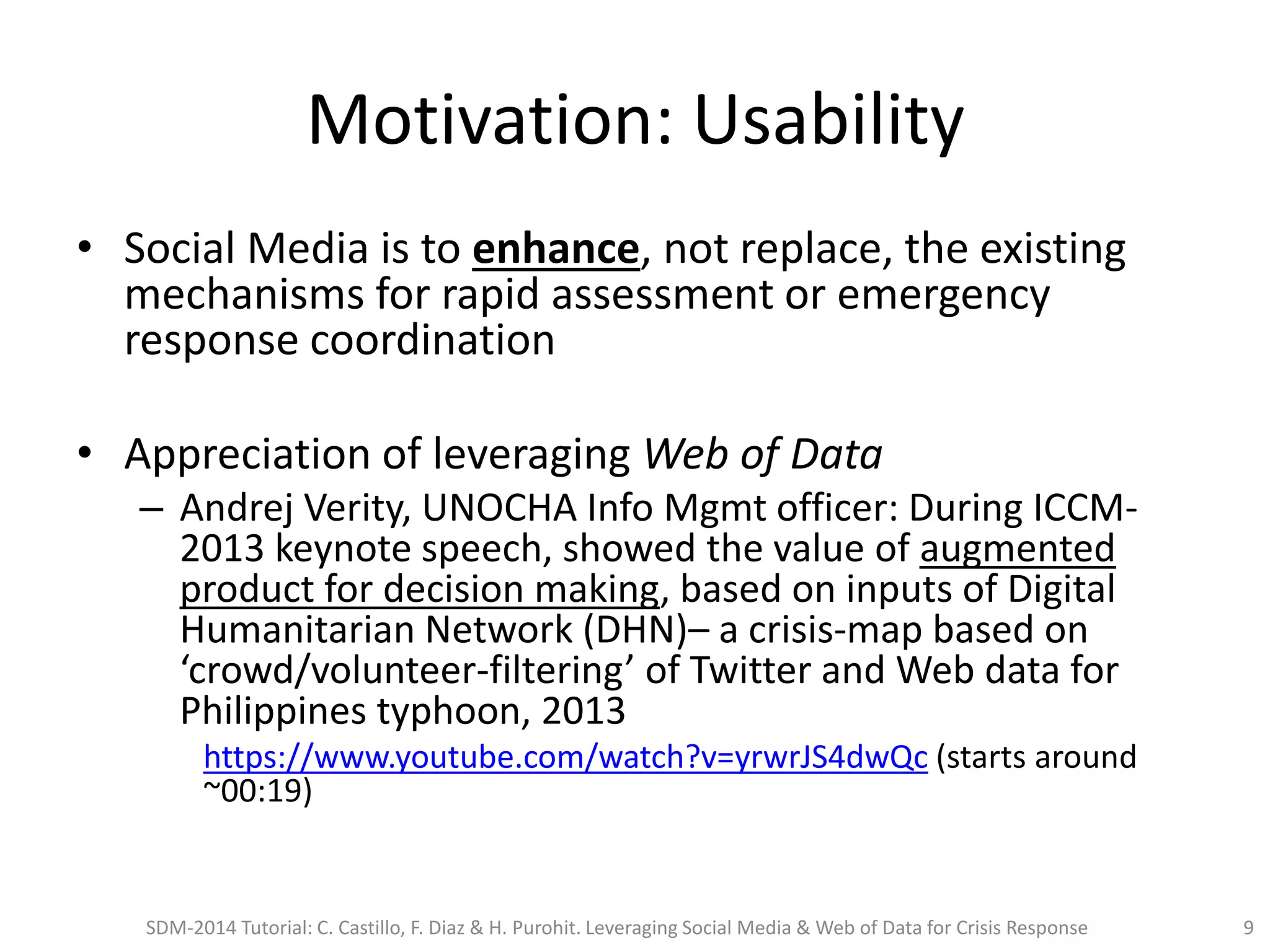 Motivation: Usability

• Social Media is to enhance, not replace, the existing mechanisms for rapid assessment or emergency response coordination

• Appreciation of leveraging Web of Data
– Andrej Verity, UNOCHA Info Mgmt officer: During ICCM-2013 keynote speech, showed the value of augmented product for decision making, based on inputs of Digital Humanitarian Network (DHN)– a crisis-map based on ‘crowd/volunteer-filtering’ of Twitter and Web data for Philippines typhoon, 2013
https://www.youtube.com/watch?v=yrwrJS4dwQc (starts around ~00:19)

SDM-2014 Tutorial: C. Castillo, F. Diaz & H. Purohit. Leveraging Social Media & Web of Data for Crisis Response

9